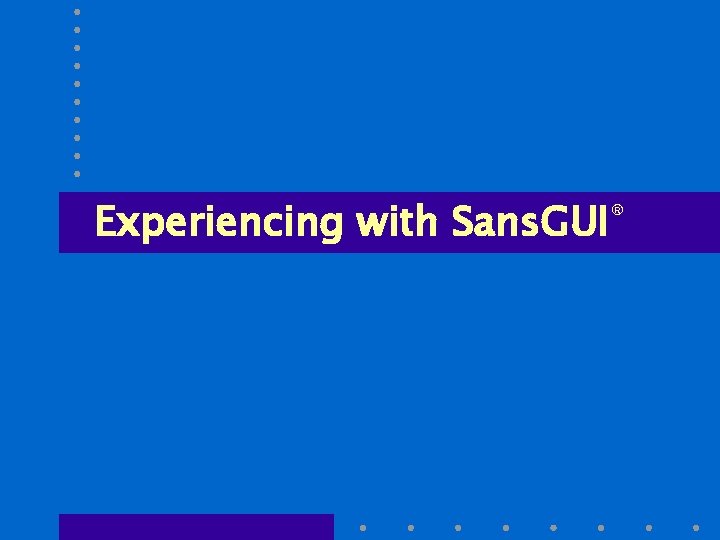 Experiencing with SansGUI®